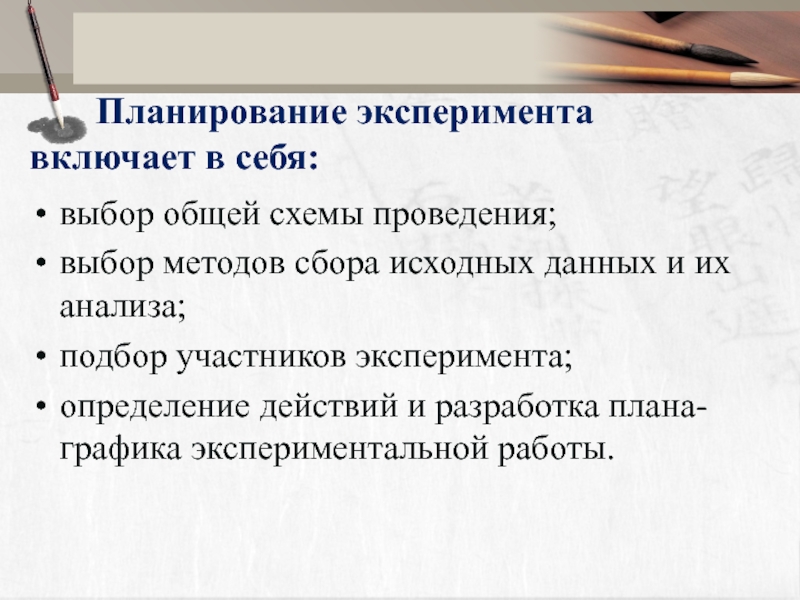 Планирование эксперимента включает в себя:

• выбор общей схемы проведения;
• выбор методов сбора исходных данных и их анализа;
• подбор участников эксперимента;
• определение действий и разработка плана-графика экспериментальной работы.